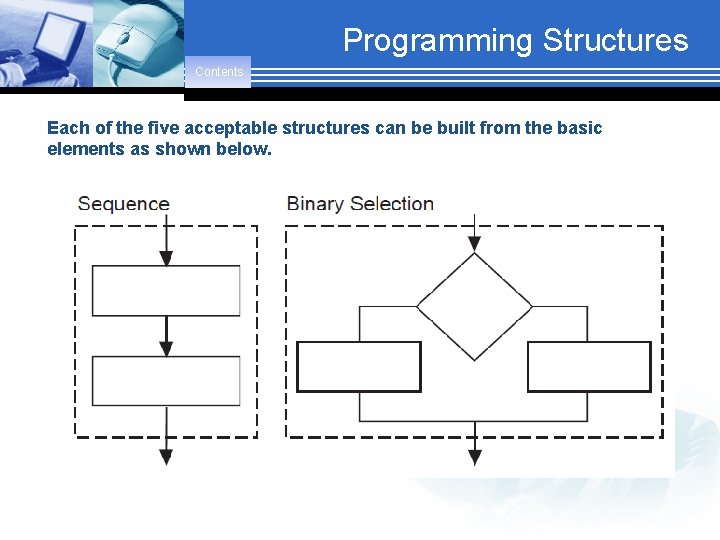 Programming Structures

Contents

Each of the five acceptable structures can be built from the basic elements as shown below.

Sequence

Binary Selection